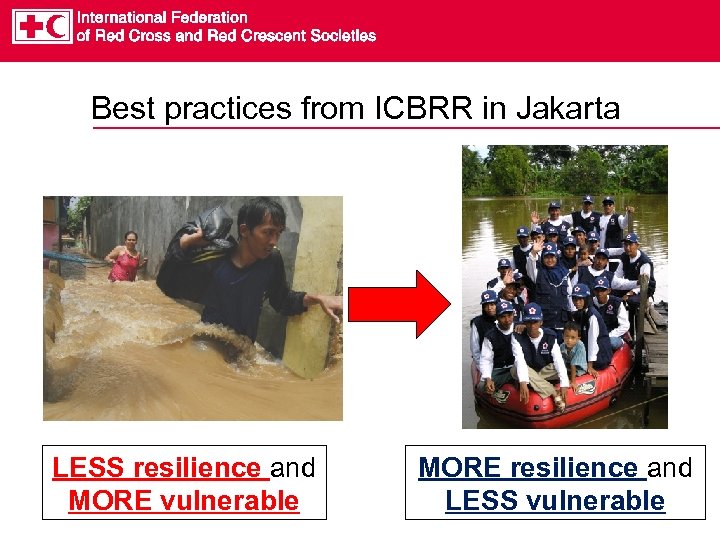 International Federation
of Red Cross and Red Crescent Societies

Best practices from ICBRR in Jakarta

LESS resilience and MORE vulnerable

MORE resilience and LESS vulnerable